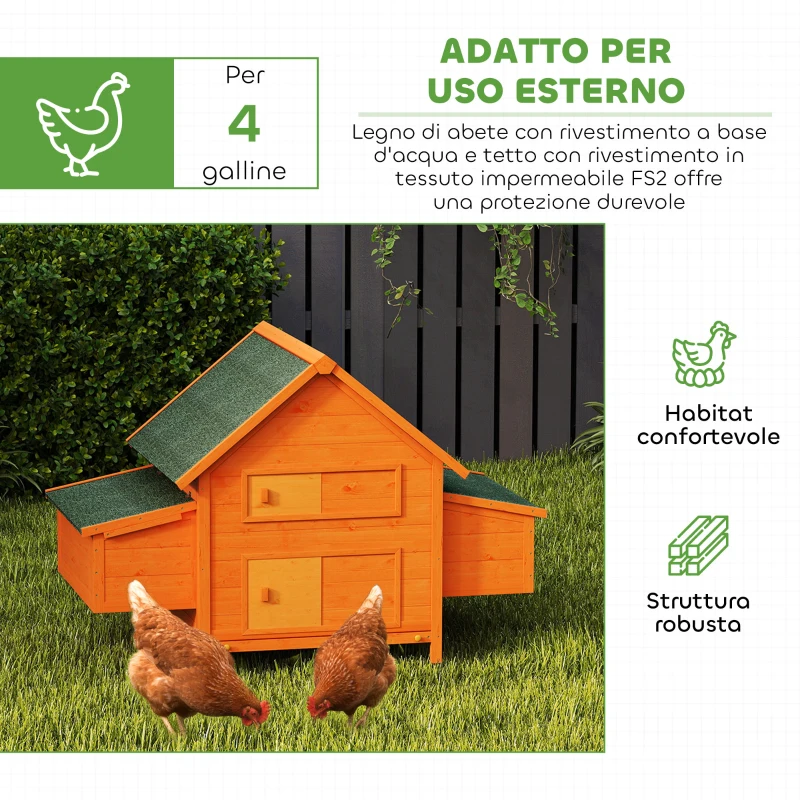 Per
4
galline

ADATTO PER USO ESTERNO

Legno di abete con rivestimento a base d'acqua e tetto con rivestimento in tessuto impermeabile FS2 offre una protezione durevole

Habitat confortevole

Struttura robusta